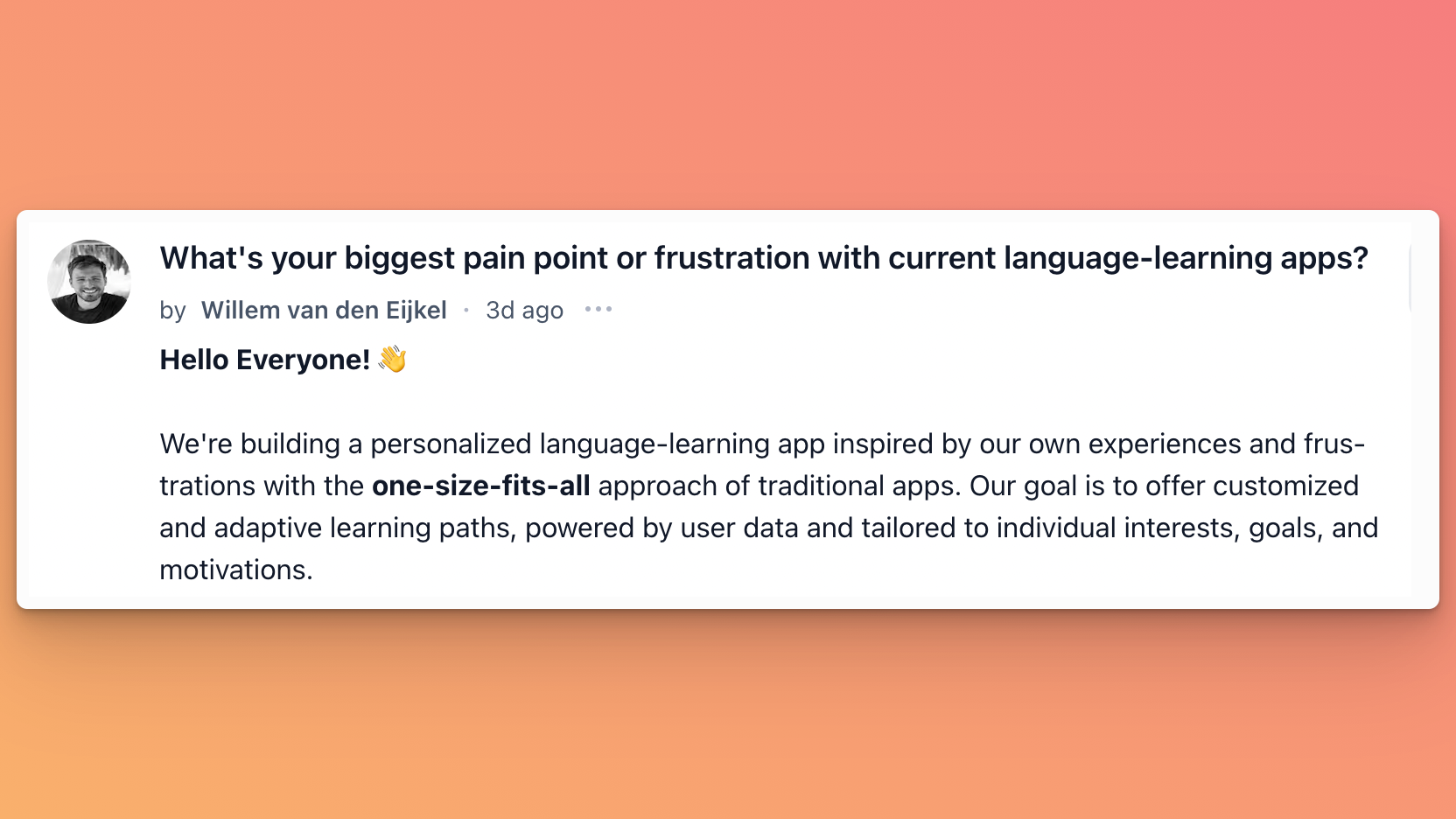 What's your biggest pain point or frustration with current language-learning apps?

by Willem van den Eijkel · 3d ago ···

Hello Everyone! 👋

We're building a personalized language-learning app inspired by our own experiences and frustrations with the one-size-fits-all approach of traditional apps. Our goal is to offer customized and adaptive learning paths, powered by user data and tailored to individual interests, goals, and motivations.